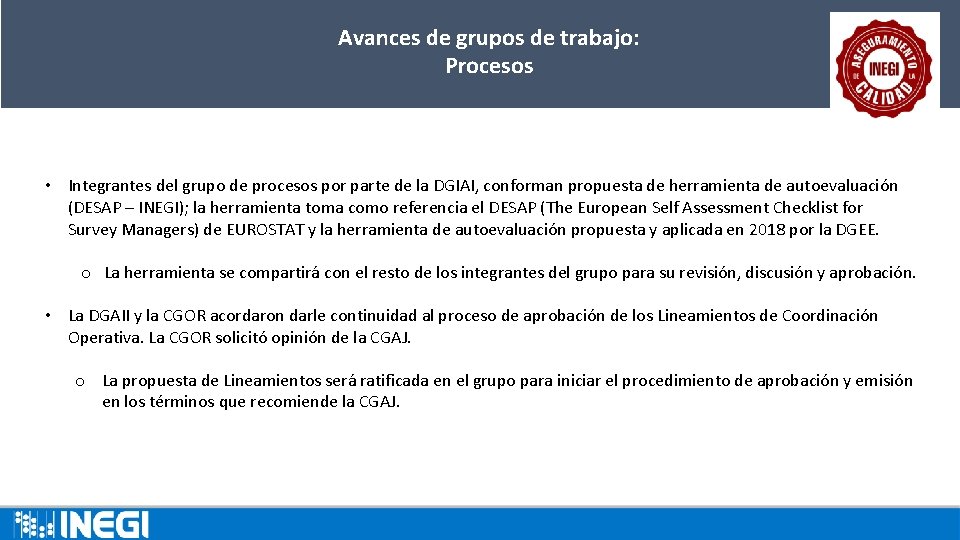 Avances de grupos de trabajo:
Procesos

ASEGURAMIENTO DE LA CALIDAD INEGI

• Integrantes del grupo de procesos por parte de la DGIAI, conforman propuesta de herramienta de autoevaluación (DESAP – INEGI); la herramienta toma como referencia el DESAP (The European Self Assessment Checklist for Survey Managers) de EUROSTAT y la herramienta de autoevaluación propuesta y aplicada en 2018 por la DGEE.

o La herramienta se compartirá con el resto de los integrantes del grupo para su revisión, discusión y aprobación.

• La DGAII y la CGOR acordaron darle continuidad al proceso de aprobación de los Lineamientos de Coordinación Operativa. La CGOR solicitó opinión de la CGAJ.

o La propuesta de Lineamientos será ratificada en el grupo para iniciar el procedimiento de aprobación y emisión en los términos que recomiende la CGAJ.

INEGI